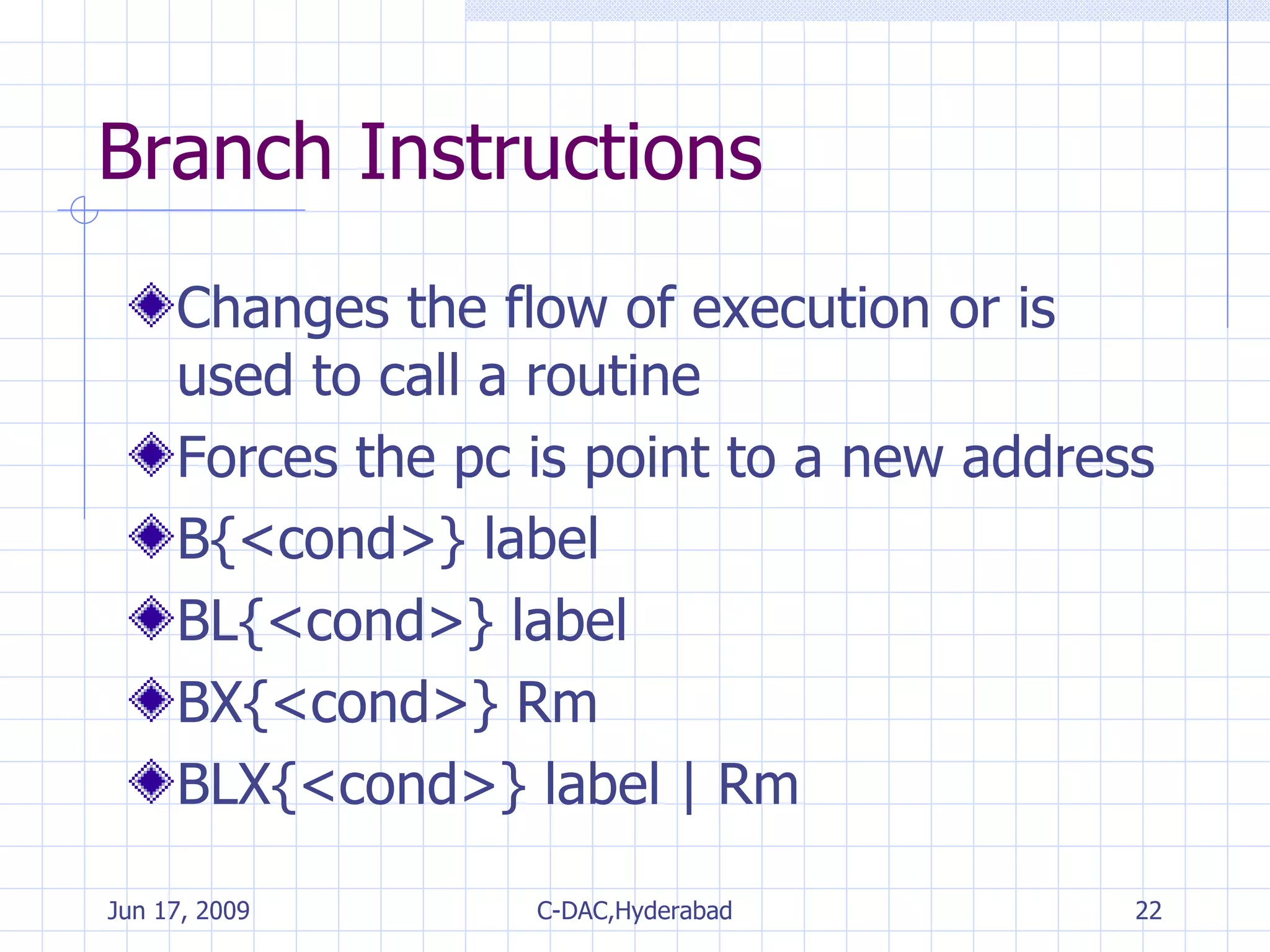 Branch Instructions

Changes the flow of execution or is used to call a routine

Forces the pc is point to a new address

B{<cond>} label

BL{<cond>} label

BX{<cond>} Rm

BLX{<cond>} label | Rm

Jun 17, 2009 C-DAC,Hyderabad 22